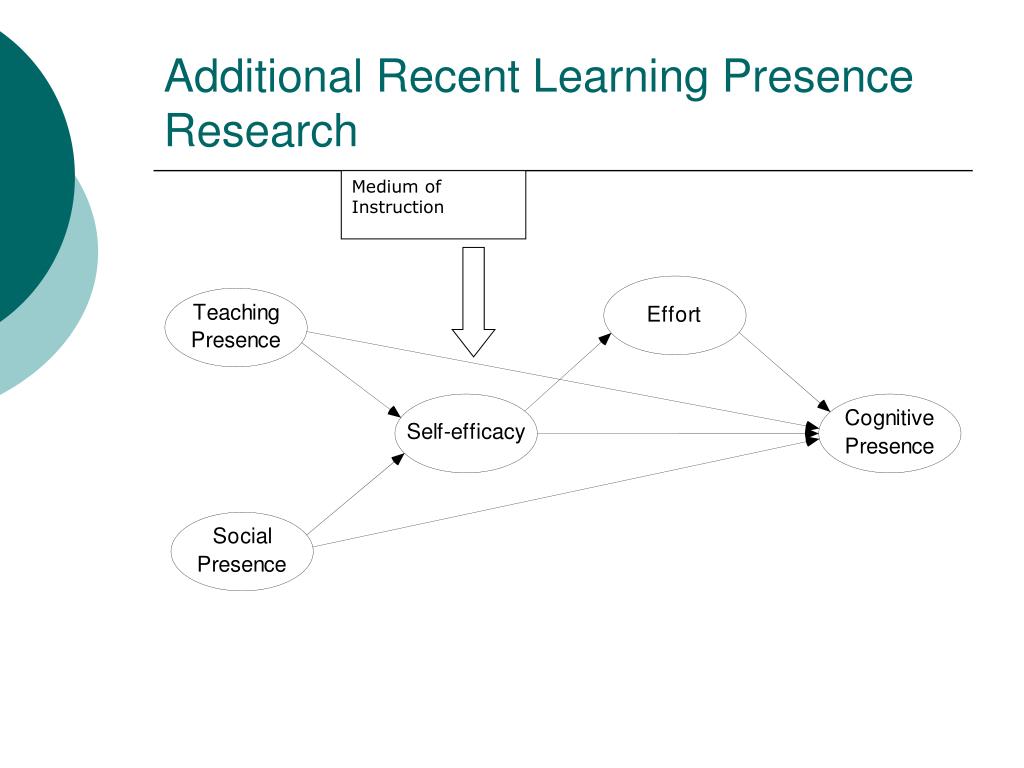 Additional Recent Learning Presence Research

Medium of Instruction

Teaching Presence

Effort

Self-efficacy

Cognitive Presence

Social Presence